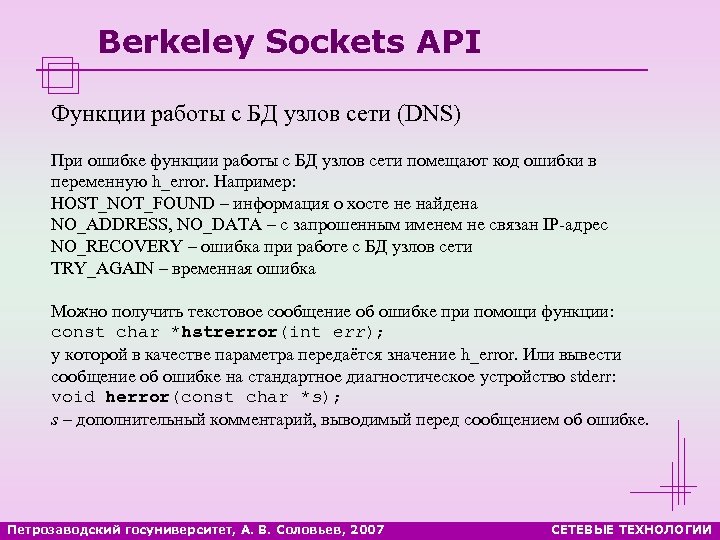 Berkeley Sockets API

Функции работы с БД узлов сети (DNS)

При ошибке функции работы с БД узлов сети помещают код ошибки в переменную h_error. Например:
HOST_NOT_FOUND – информация о хосте не найдена
NO_ADDRESS, NO_DATA – с запрошенным именем не связан IP-адрес
NO_RECOVERY – ошибка при работе с БД узлов сети
TRY_AGAIN – временная ошибка

Можно получить текстовое сообщение об ошибке при помощи функции:
const char *hstrerror(int err);
у которой в качестве параметра передаётся значение h_error. Или вывести сообщение об ошибке на стандартное диагностическое устройство stderr:
void herror(const char *s);
s – дополнительный комментарий, выводимый перед сообщением об ошибке.

Петрозаводский госуниверситет, А. В. Соловьев, 2007
СЕТЕВЫЕ ТЕХНОЛОГИИ